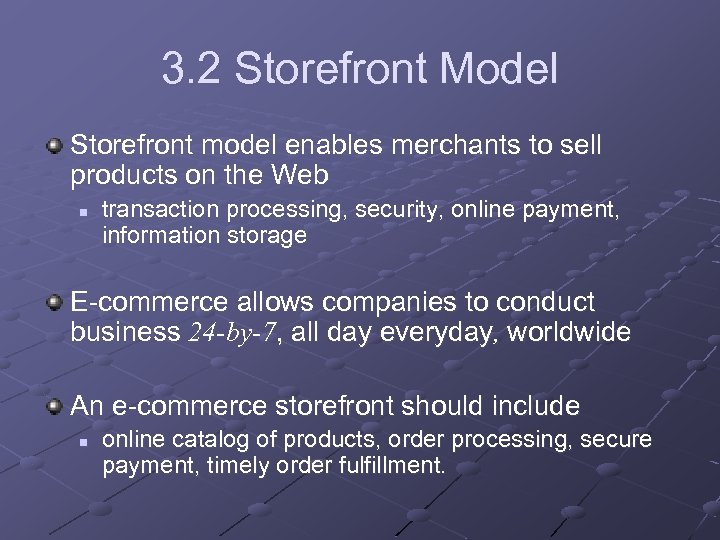 3.2 Storefront Model

Storefront model enables merchants to sell products on the Web

transaction processing, security, online payment, information storage

E-commerce allows companies to conduct business 24-by-7, all day everyday, worldwide

An e-commerce storefront should include

online catalog of products, order processing, secure payment, timely order fulfillment.